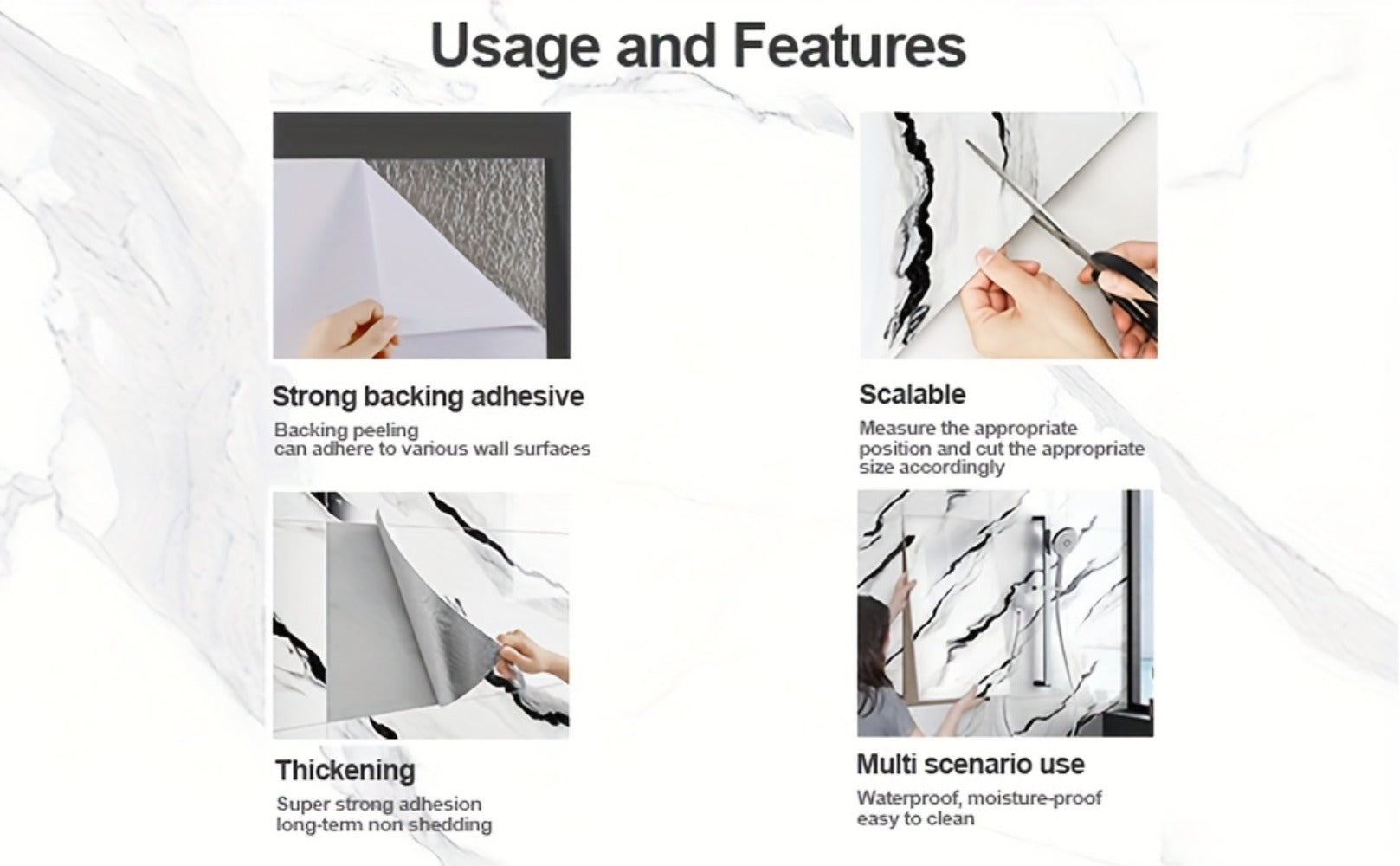 Usage and Features

Strong backing adhesive

Backing peeling
can adhere to various wall surfaces

Scalable

Measure the appropriate position and cut the appropriate size accordingly

Thickening

Super strong adhesion
long-term non shedding

Multi scenario use

Waterproof, moisture-proof
easy to clean